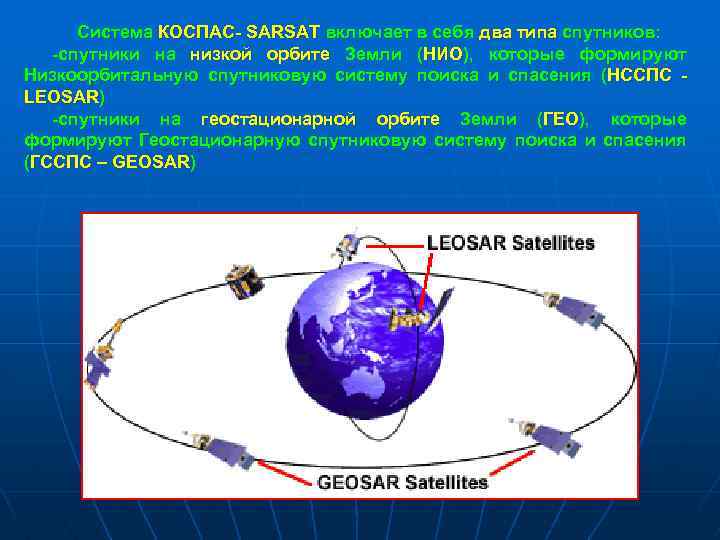 Система КОСПАС- SARSAT включает в себя два типа спутников:

-спутники на низкой орбите Земли (НИО), которые формируют Низкоорбитальную спутниковую систему поиска и спасения (НССПС - LEOSAR)

-спутники на геостационарной орбите Земли (ГЕО), которые формируют Геостационарную спутниковую систему поиска и спасения (ГССПС – GEOSAR)

LEOSAR Satellites

GEOSAR Satellites